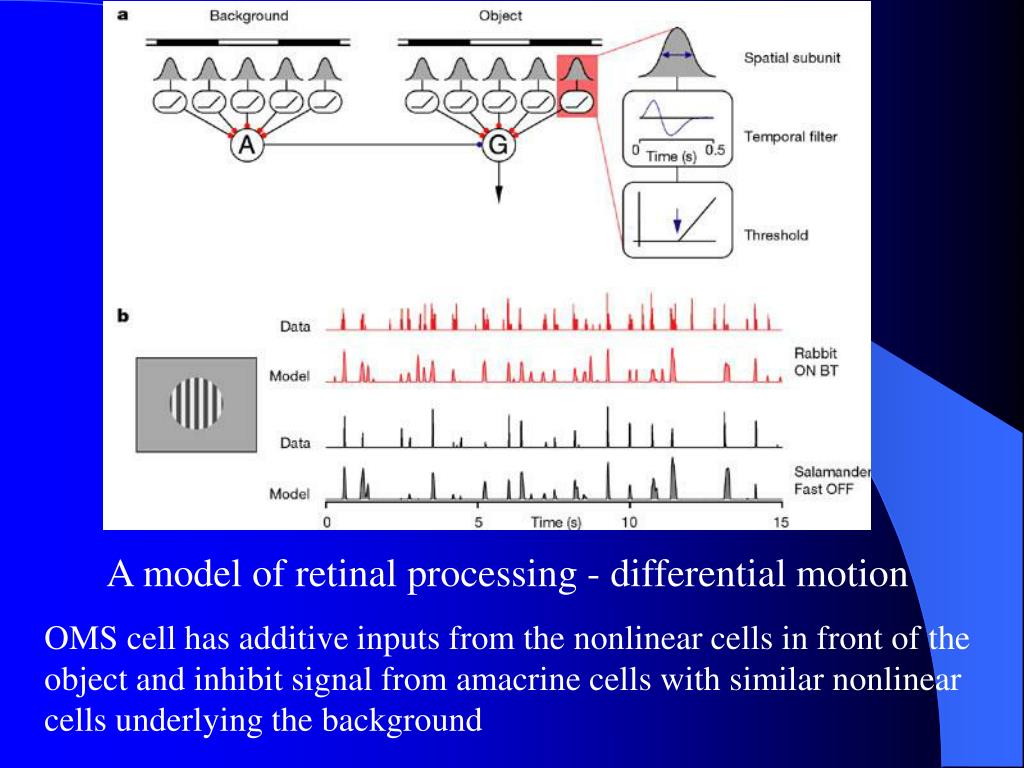 a

Background

Object

A

G

Spatial subunit

0 Time (s) 0.5

Temporal filter

Threshold

b

Data

Model

Rabbit ON BT

Data

Model

Salamander Fast OFF

0 5 Time (s) 10 15

A model of retinal processing - differential motion

OMS cell has additive inputs from the nonlinear cells in front of the object and inhibit signal from amacrine cells with similar nonlinear cells underlying the background